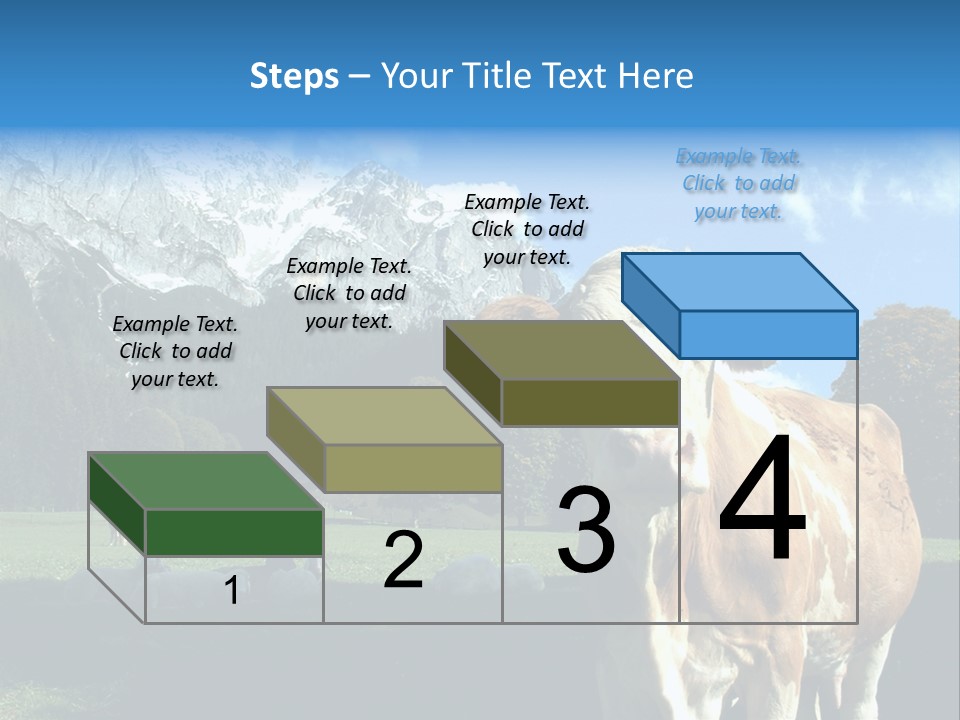 Steps – Your Title Text Here

Example Text. Click to add your text.

Example Text. Click to add your text.

Example Text. Click to add your text.

Example Text. Click to add your text.

1

2

3

4